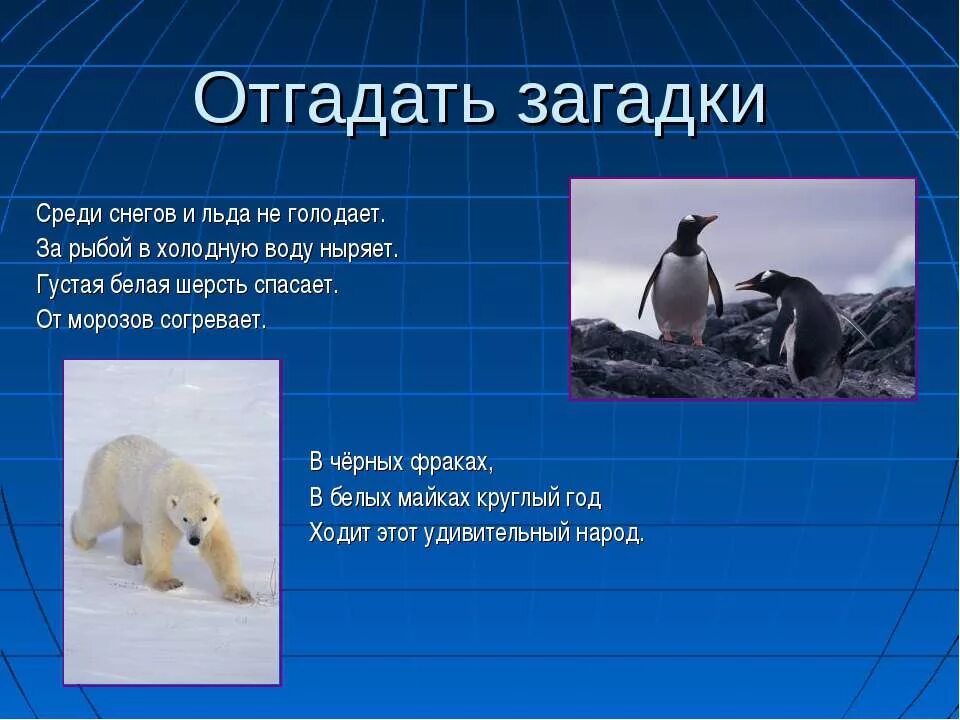 Отгадать загадки

Среди снегов и льда не голодает.
За рыбой в холодную воду ныряет.
Густая белая шерсть спасает.
От морозов согревает.

В чёрных фраках,
В белых майках круглый год
Ходит этот удивительный народ.